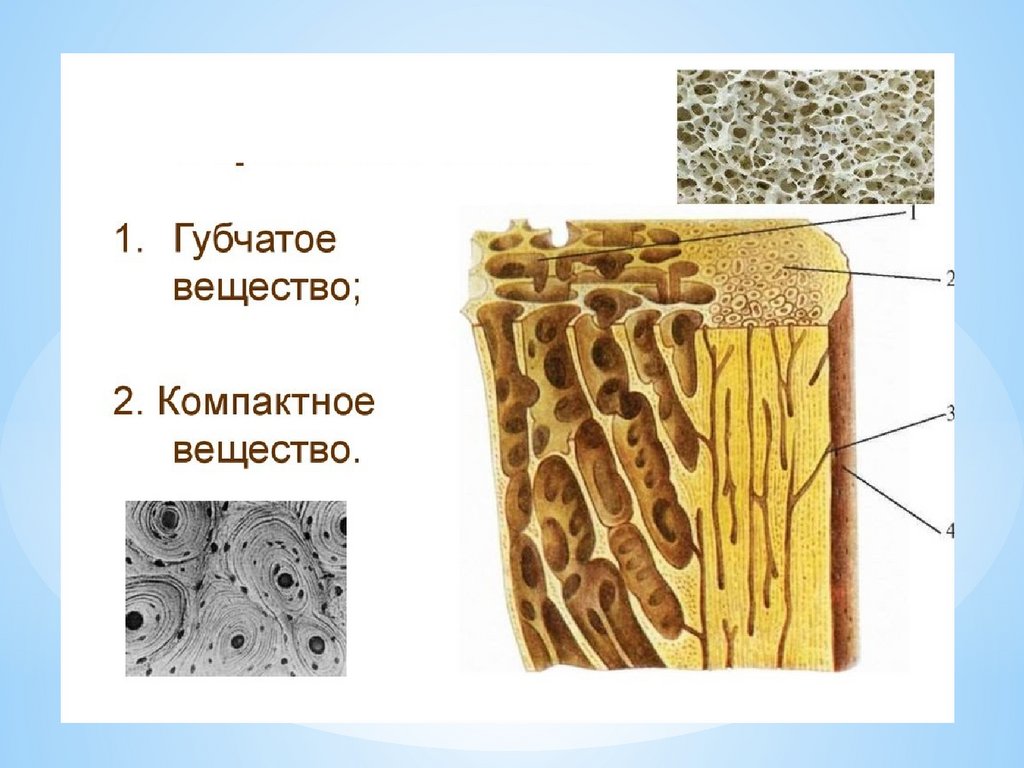 -

1. Губчатое вещество;

2. Компактное вещество.

1

2

3

4